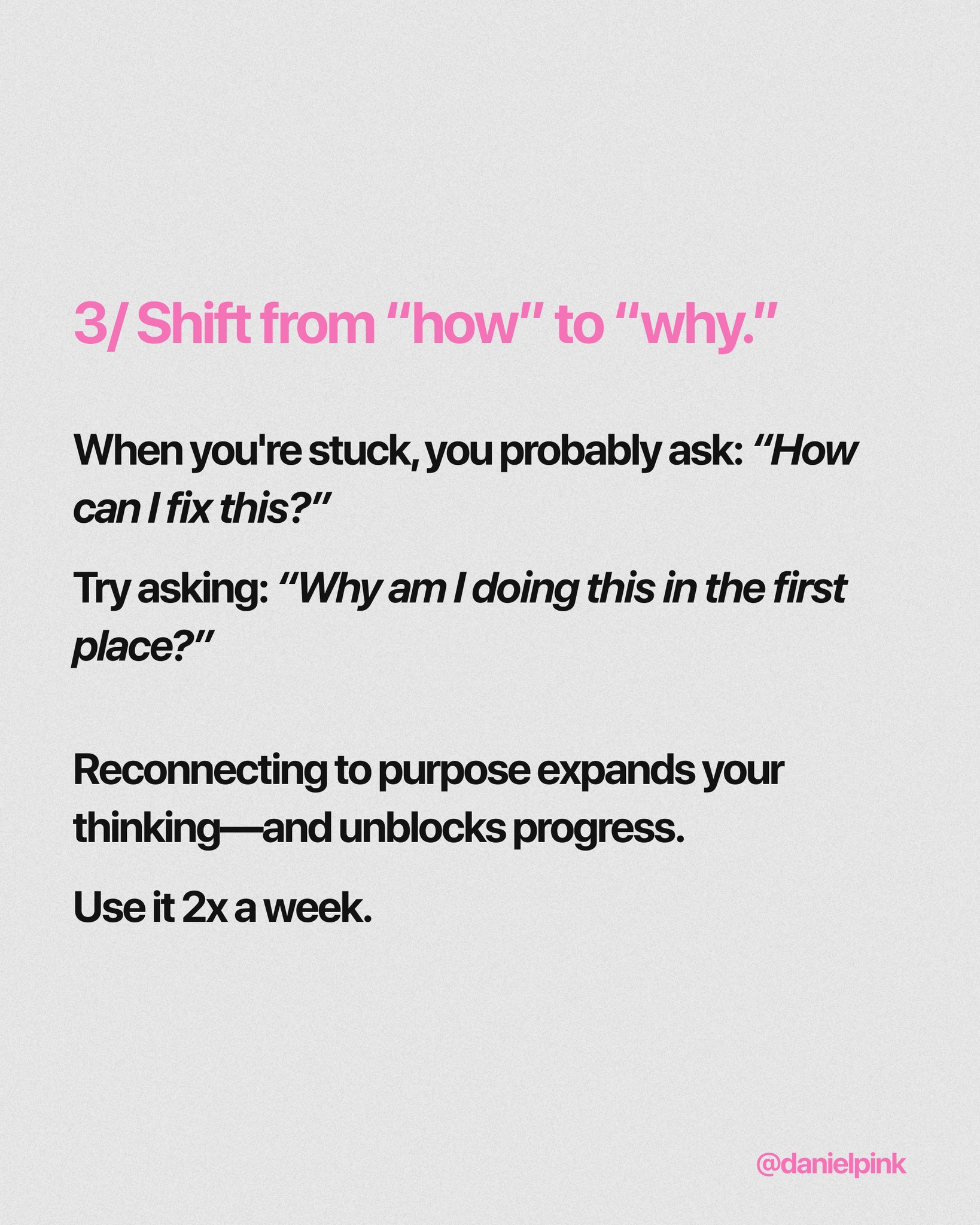 3/ Shift from "how" to "why."

When you're stuck, you probably ask: "How can I fix this?"

Try asking: "Why am I doing this in the first place?"

Reconnecting to purpose expands your thinking—and unblocks progress.

Use it 2x a week.

@danielpink